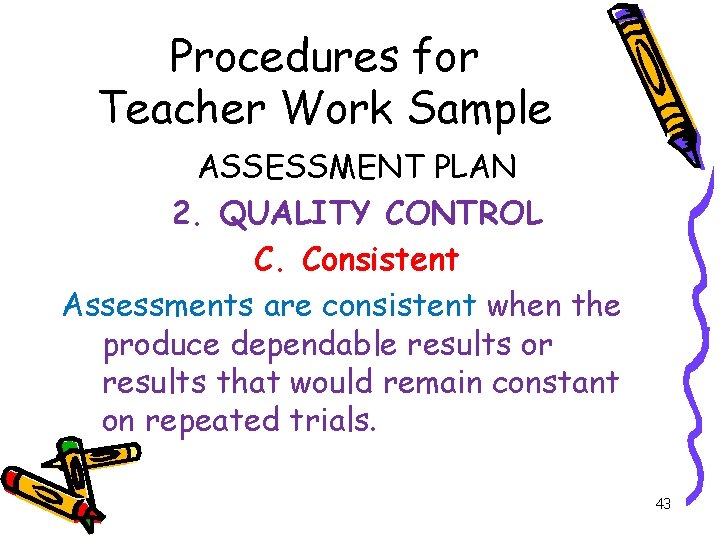 Procedures for Teacher Work Sample

ASSESSMENT PLAN

2. QUALITY CONTROL

C. Consistent

Assessments are consistent when the produce dependable results or results that would remain constant on repeated trials.

43